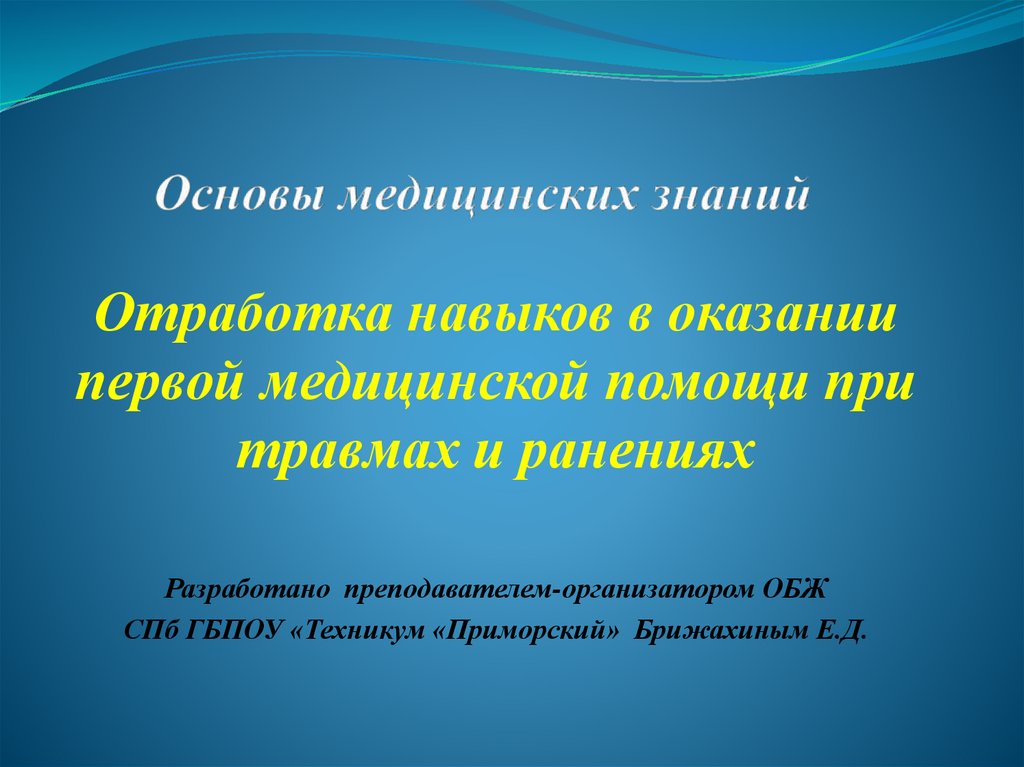 Основы медицинских знаний

Отработка навыков в оказании первой медицинской помощи при травмах и ранениях

Разработано преподавателем-организатором ОБЖ
СПб ГБПОУ «Техникум «Приморский» Брижахиным Е.Д.